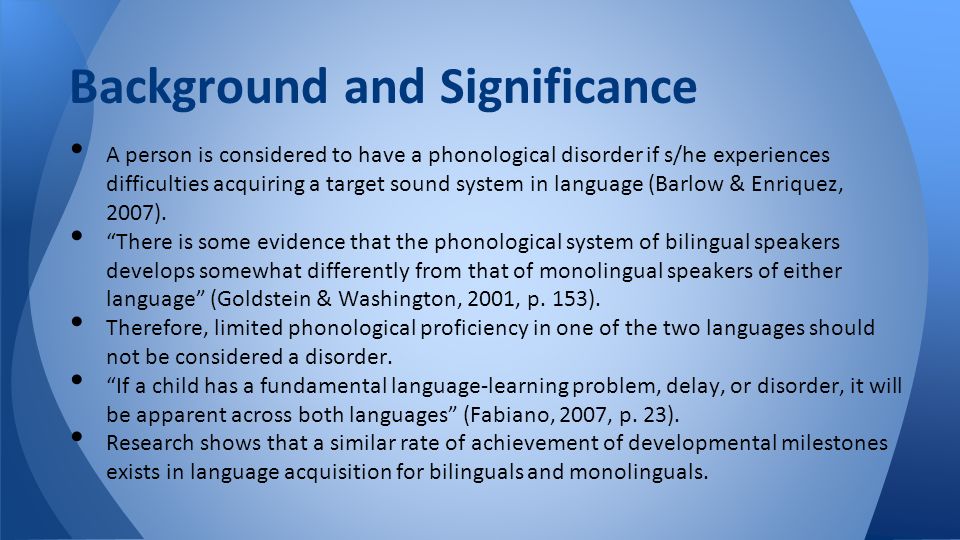 Background and Significance

• A person is considered to have a phonological disorder if s/he experiences difficulties acquiring a target sound system in language (Barlow & Enriquez, 2007).
• “There is some evidence that the phonological system of bilingual speakers develops somewhat differently from that of monolingual speakers of either language” (Goldstein & Washington, 2001, p. 153).
• Therefore, limited phonological proficiency in one of the two languages should not be considered a disorder.
• “If a child has a fundamental language-learning problem, delay, or disorder, it will be apparent across both languages” (Fabiano, 2007, p. 23).
• Research shows that a similar rate of achievement of developmental milestones exists in language acquisition for bilinguals and monolinguals.